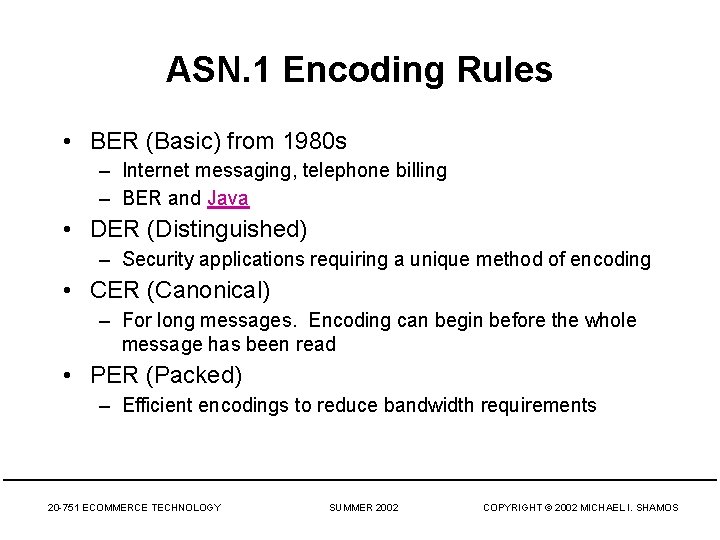 ASN.1 Encoding Rules

• BER (Basic) from 1980s
– Internet messaging, telephone billing
– BER and Java
• DER (Distinguished)
– Security applications requiring a unique method of encoding
• CER (Canonical)
– For long messages. Encoding can begin before the whole message has been read
• PER (Packed)
– Efficient encodings to reduce bandwidth requirements

20-751 ECOMMERCE TECHNOLOGY SUMMER 2002 COPYRIGHT © 2002 MICHAEL I. SHAMOS